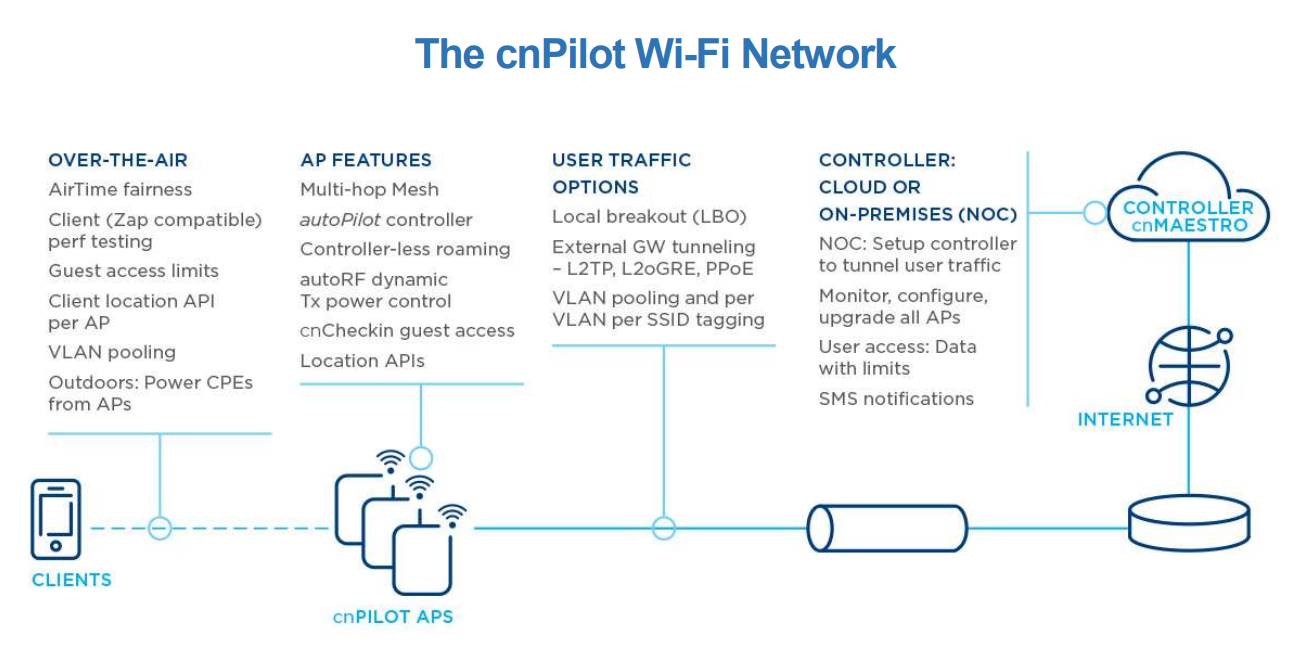 The cnPilot Wi-Fi Network

OVER-THE-AIR
AirTime fairness
Client (Zap compatible) perf testing
Guest access limits
Client location API per AP
VLAN pooling
Outdoors: Power CPEs from APs

AP FEATURES
Multi-hop Mesh
autoPilot controller
Controller-less roaming
autoRF dynamic Tx power control
cnCheckin guest access
Location APIs

USER TRAFFIC OPTIONS
Local breakout (LBO)
External GW tunneling – L2TP, L2oGRE, PPoE
VLAN pooling and per VLAN per SSID tagging

CONTROLLER: CLOUD OR ON-PREMISES (NOC)
NOC: Setup controller to tunnel user traffic
Monitor, configure, upgrade all APs
User access: Data with limits
SMS notifications

CONTROLLER cnMAESTRO

INTERNET

CLIENTS

cnPILOT APS